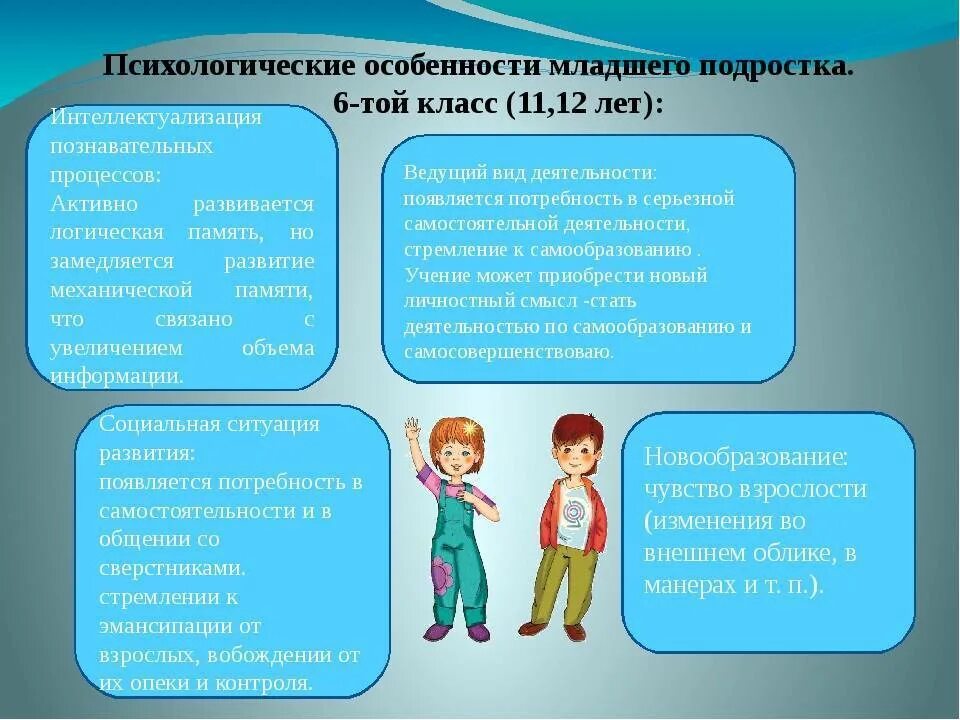 Психологические особенности младшего подростка. 6-той класс (11,12 лет):

Интеллектуализация познавательных процессов: Активно развивается логическая память, но замедляется развитие механической памяти, что связано с увеличением объема информации.

Ведущий вид деятельности: появляется потребность в серьезной самостоятельной деятельности, стремление к самообразованию . Учение может приобрести новый личностный смысл -стать деятельностью по самообразованию и самосовершенствоваю.

Социальная ситуация развития: появляется потребность в самостоятельности и в общении со сверстниками. стремлении к эмансипации от взрослых, вобождении от их опеки и контроля.

Новообразование: чувство взрослости (изменения во внешнем облике, в манерах и т. п.).